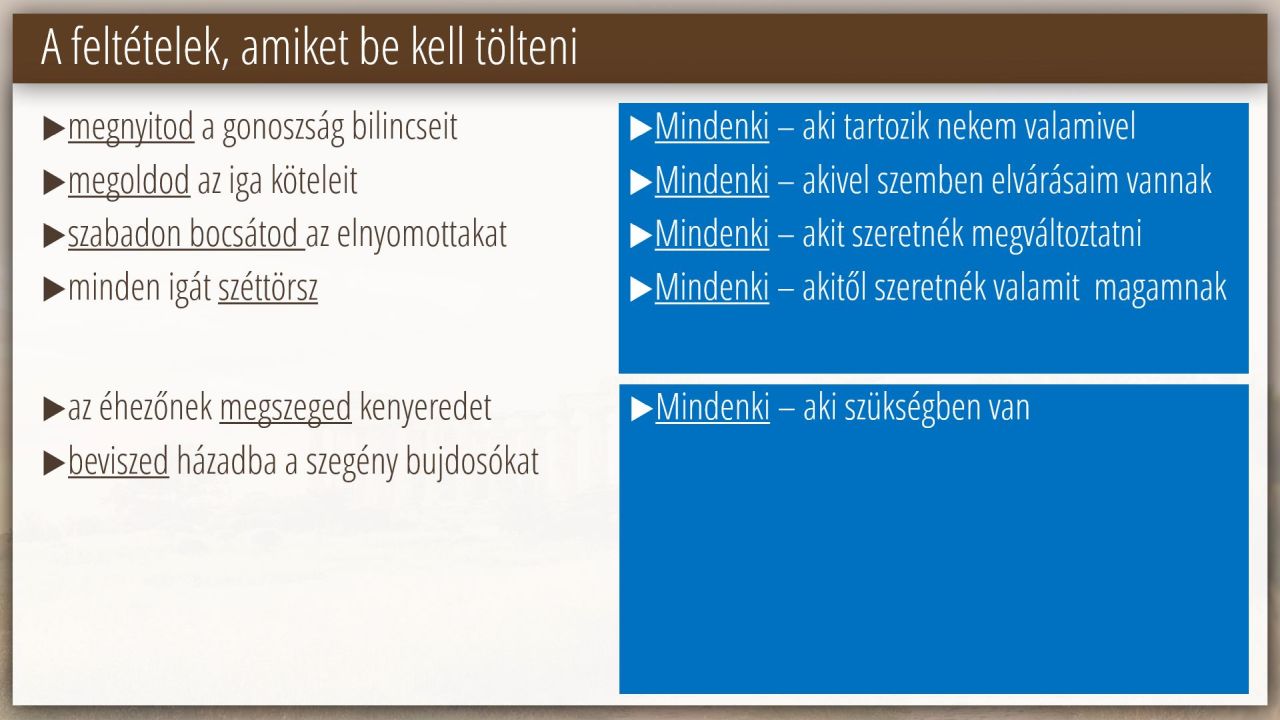 A feltételek, amiket be kell tölteni

▶megnyitod a gonoszság bilincseit
▶megoldod az iga köteleit
▶szabadon bocsátod az elnyomottakat
▶minden igát széttörsz

▶az éhezőnek megszeged kenyeredet
▶beviszed házadba a szegény bujdosókat

▶Mindenki – aki tartozik nekem valamivel
▶Mindenki – akivel szemben elvárásaim vannak
▶Mindenki – akit szeretnék megváltoztatni
▶Mindenki – akitől szeretnék valamit magamnak

▶Mindenki – aki szükségben van